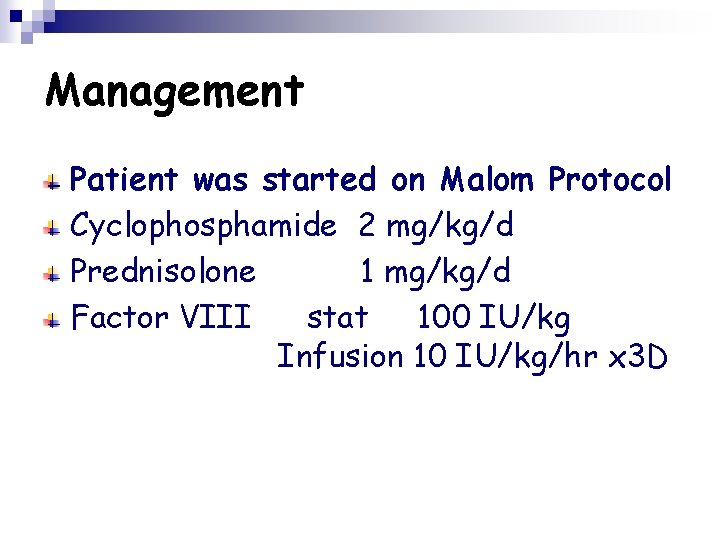 Management

Patient was started on Malom Protocol

Cyclophosphamide 2 mg/kg/d

Prednisolone 1 mg/kg/d

Factor VIII stat 100 IU/kg
Infusion 10 IU/kg/hr x3D